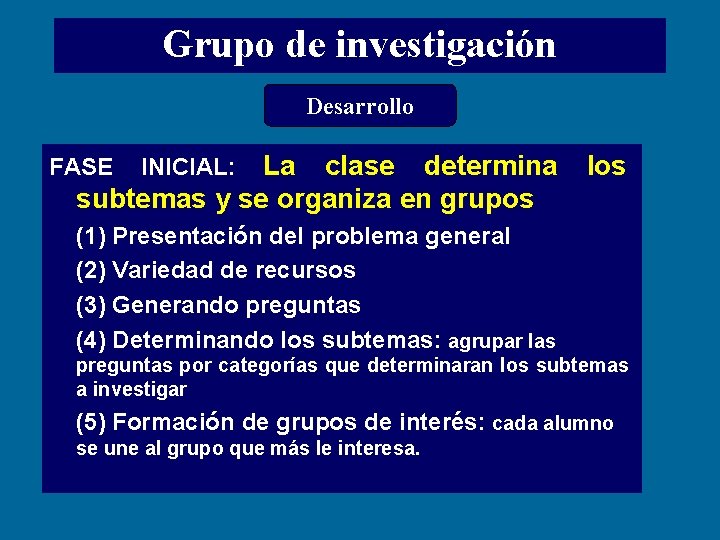 Grupo de investigación

Desarrollo

FASE INICIAL: La clase determina los subtemas y se organiza en grupos

(1) Presentación del problema general

(2) Variedad de recursos

(3) Generando preguntas

(4) Determinando los subtemas: agrupar las preguntas por categorías que determinaran los subtemas a investigar

(5) Formación de grupos de interés: cada alumno se une al grupo que más le interesa.